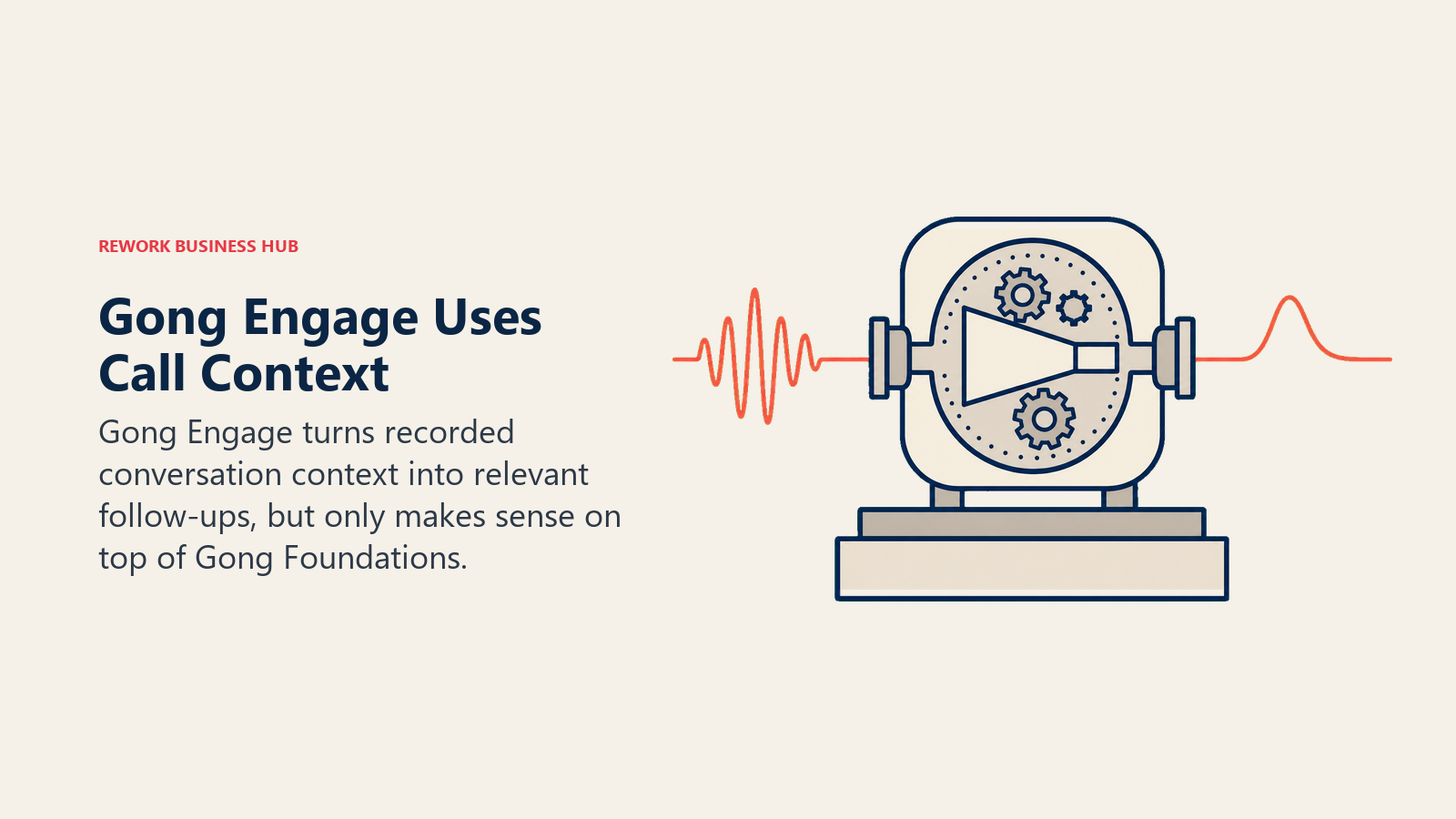 REWORK BUSINESS HUB

Gong Engage Uses Call Context

Gong Engage turns recorded conversation context into relevant follow-ups, but only makes sense on top of Gong Foundations.